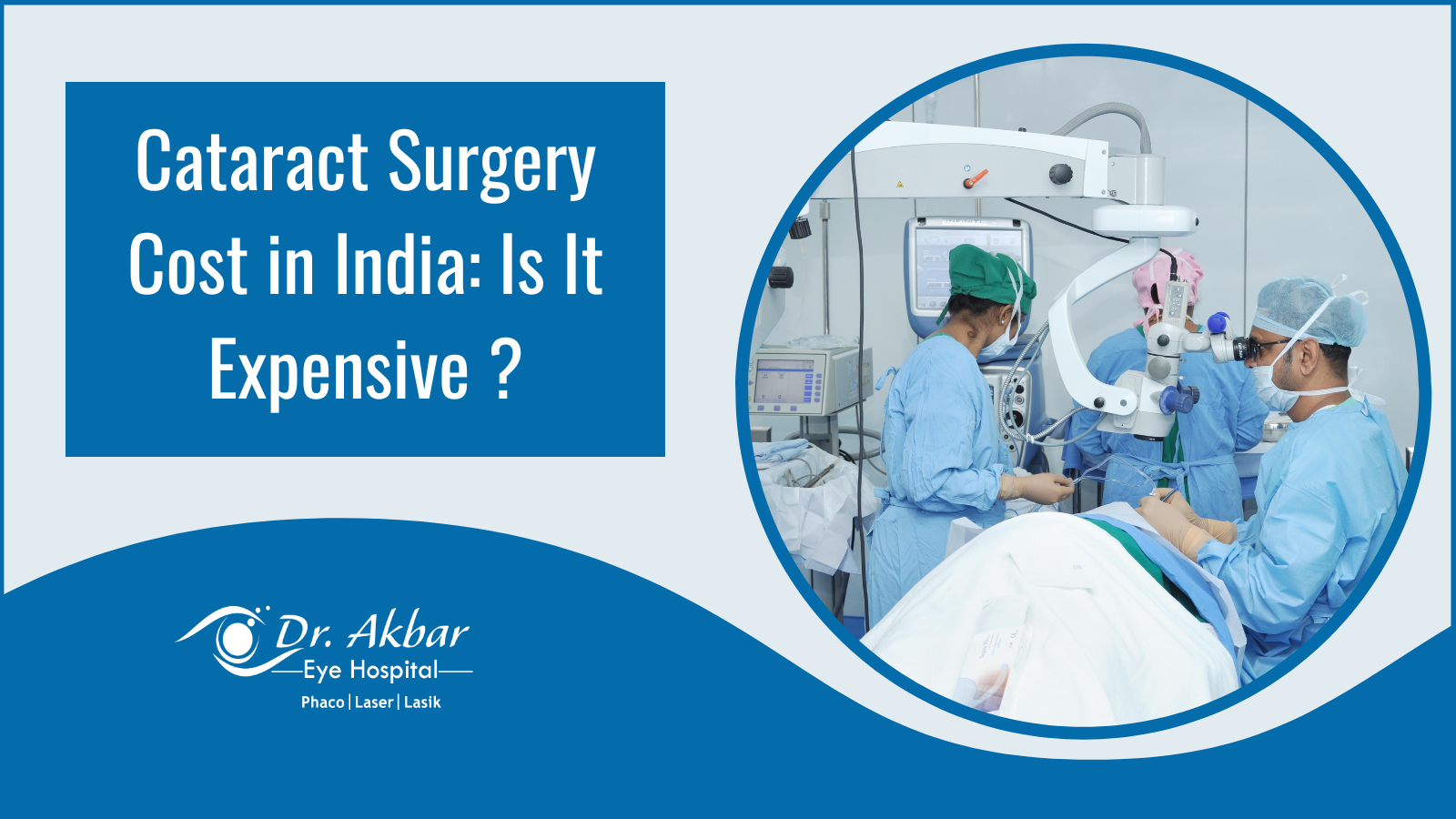 Cataract Surgery Cost in India: Is It Expensive ?

Dr. Akbar
Eye Hospital
Phaco | Laser | Lasik